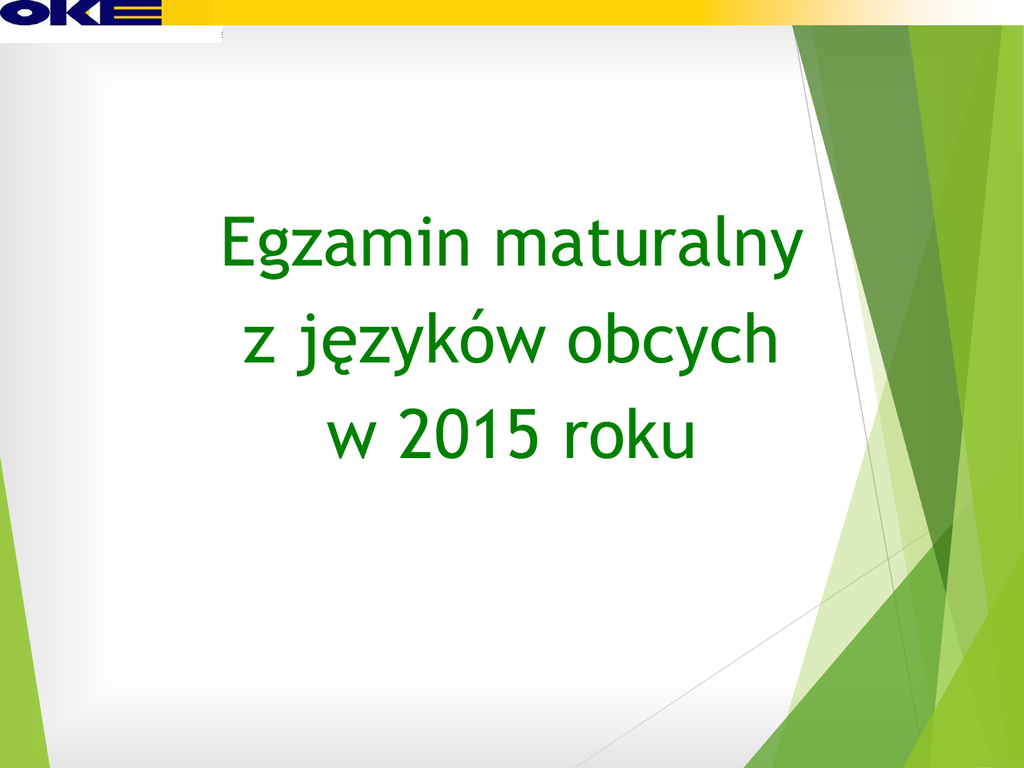 OKE

Egzamin maturalny z języków obcych w 2015 roku